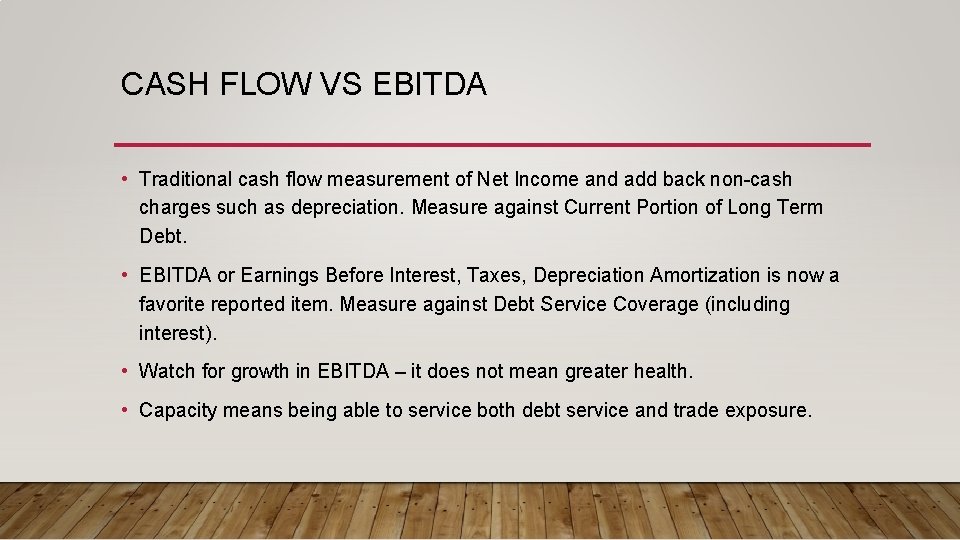 CASH FLOW VS EBITDA

• Traditional cash flow measurement of Net Income and add back non-cash charges such as depreciation. Measure against Current Portion of Long Term Debt.

• EBITDA or Earnings Before Interest, Taxes, Depreciation Amortization is now a favorite reported item. Measure against Debt Service Coverage (including interest).

• Watch for growth in EBITDA – it does not mean greater health.

• Capacity means being able to service both debt service and trade exposure.